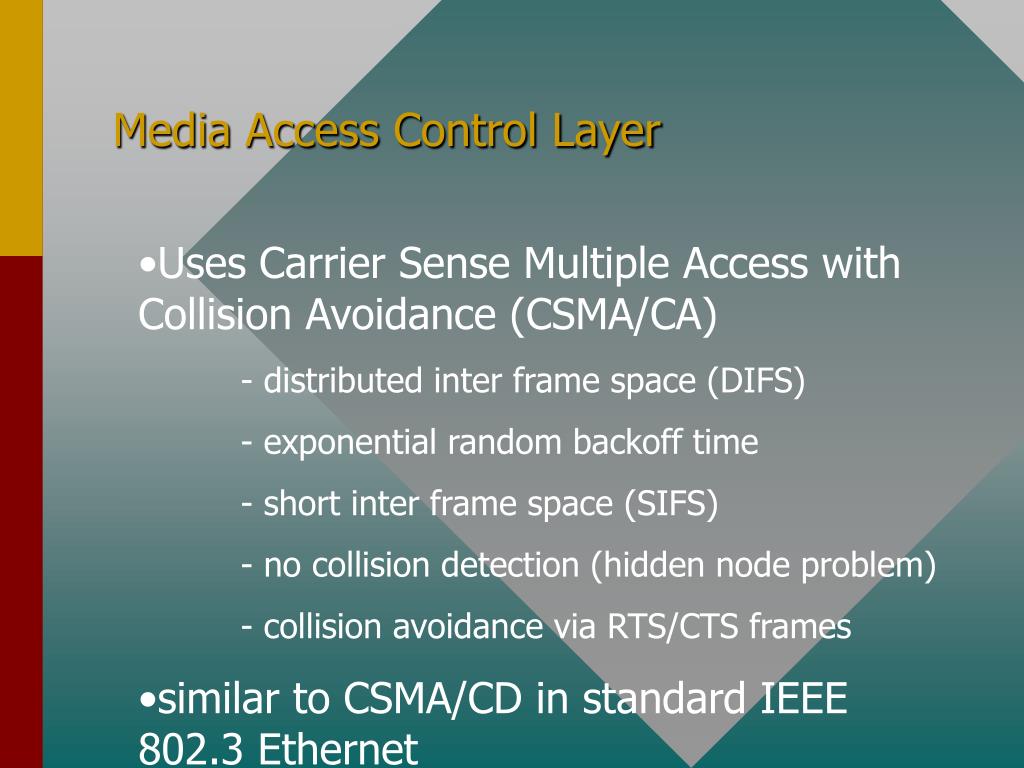 Media Access Control Layer

•Uses Carrier Sense Multiple Access with Collision Avoidance (CSMA/CA)

- distributed inter frame space (DIFS)

- exponential random backoff time

- short inter frame space (SIFS)

- no collision detection (hidden node problem)

- collision avoidance via RTS/CTS frames

•similar to CSMA/CD in standard IEEE 802.3 Ethernet